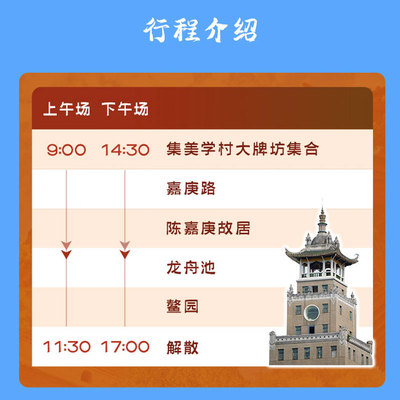 行程介绍

| 上午场 | 下午场 | |
|---|---|---|
| 9:00 | 14:30 | 集美学村大牌坊集合 |
| | | 嘉庚路 |
| | | 陈嘉庚故居 |
| | | 龙舟池 |
| | | 鳌园 |
| 11:30 | 17:00 | 解散 |